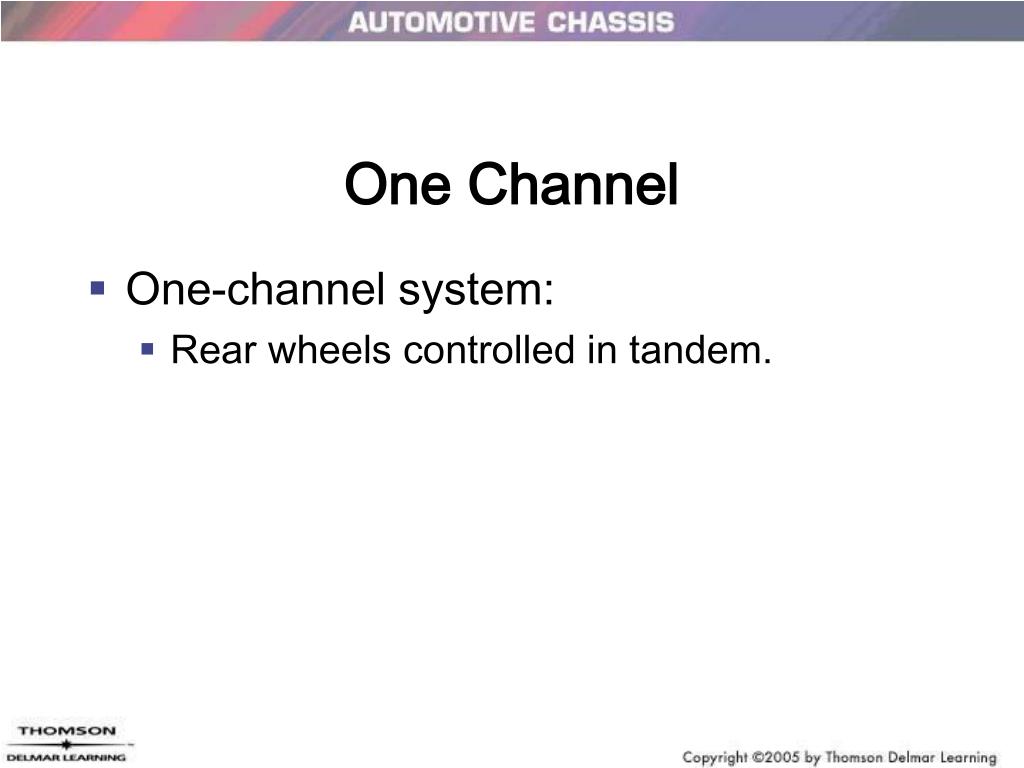 AUTOMOTIVE CHASSIS

One Channel

One-channel system:

Rear wheels controlled in tandem.

THOMSON
DELMAR LEARNING

Copyright ©2005 by Thomson Delmar Learning